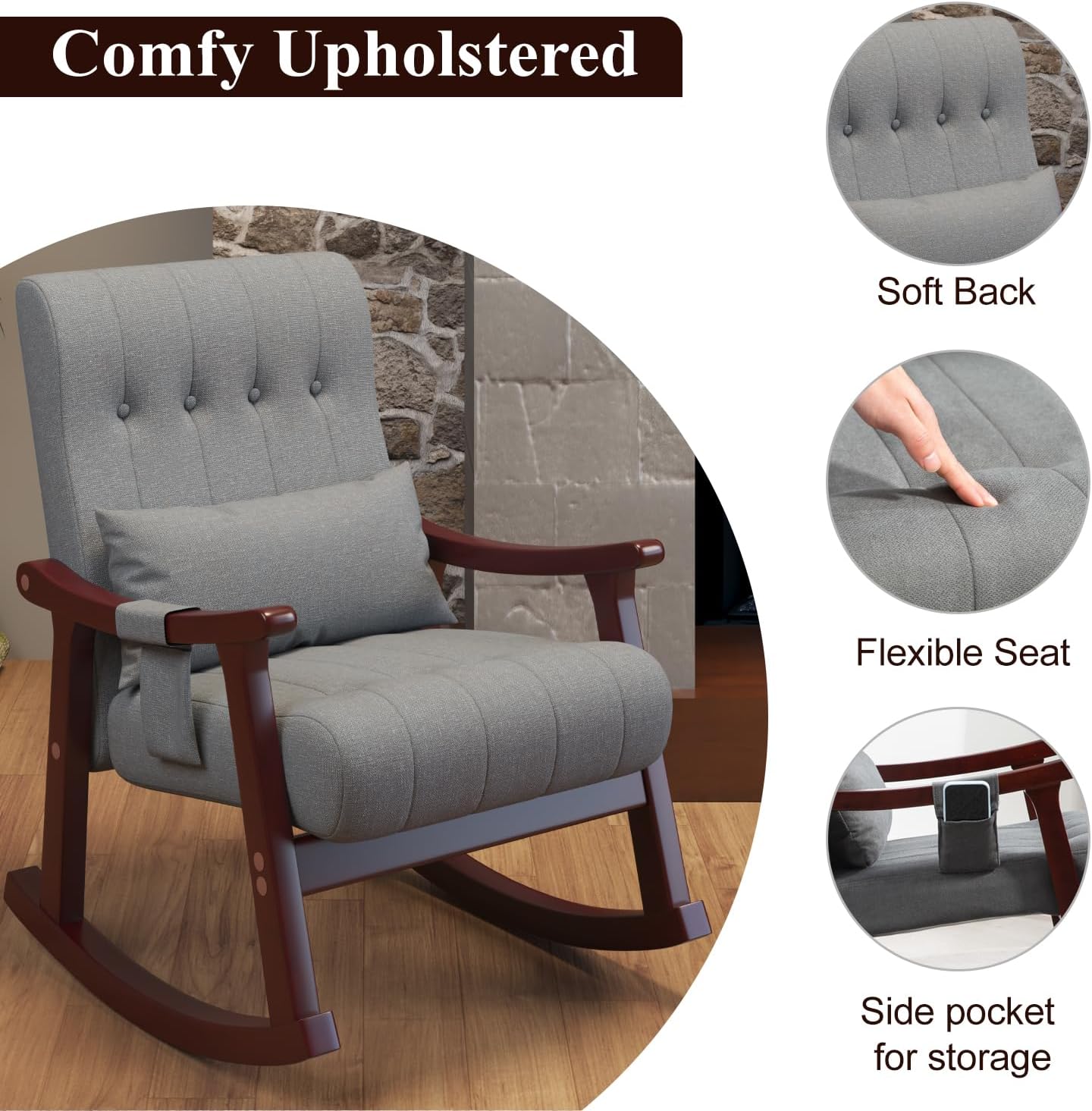 Comfy Upholstered

Soft Back

Flexible Seat

Side pocket for storage